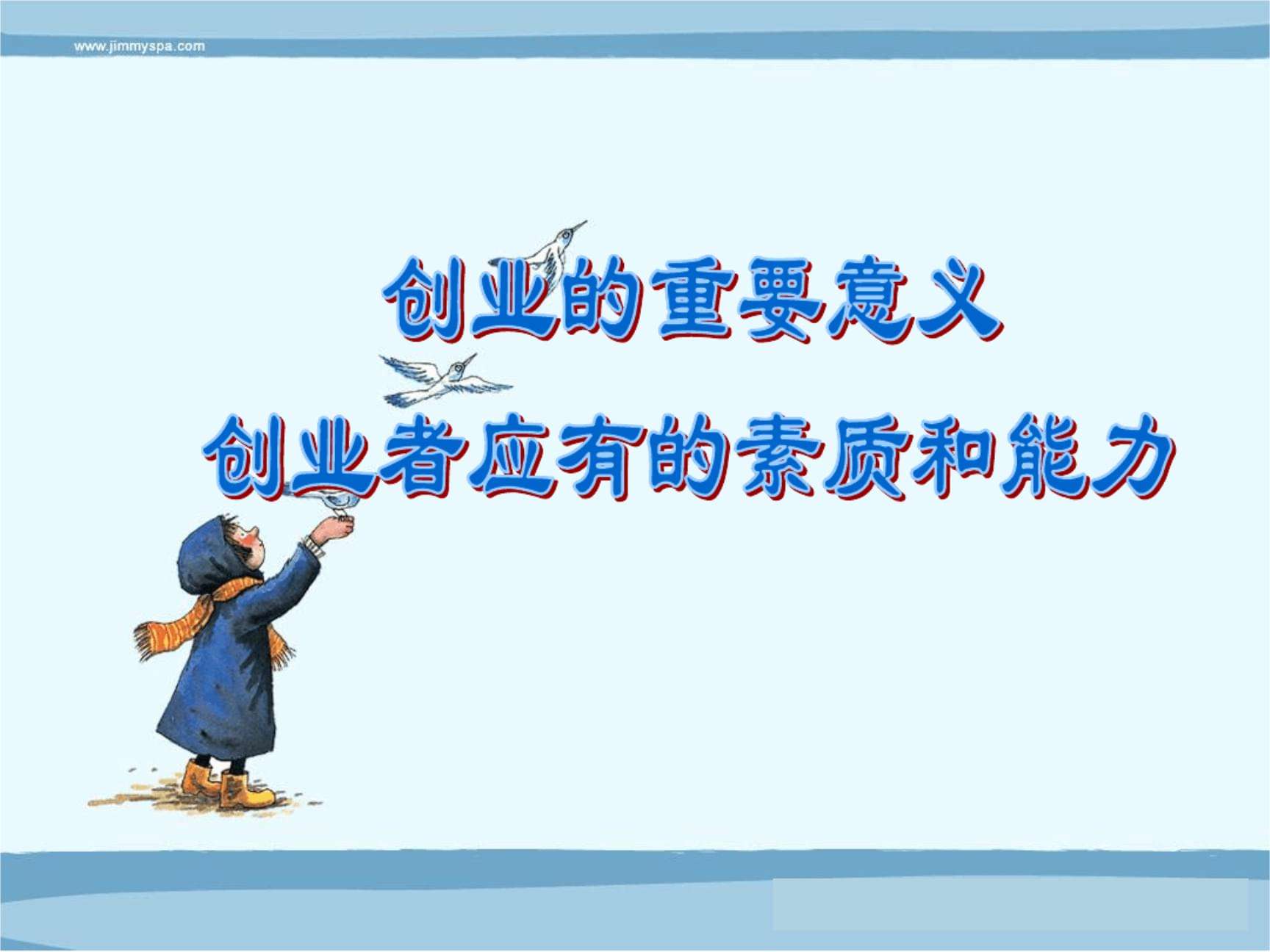 www.jimmyspa.com

创业的重要意义

创业者应有的素质和能力